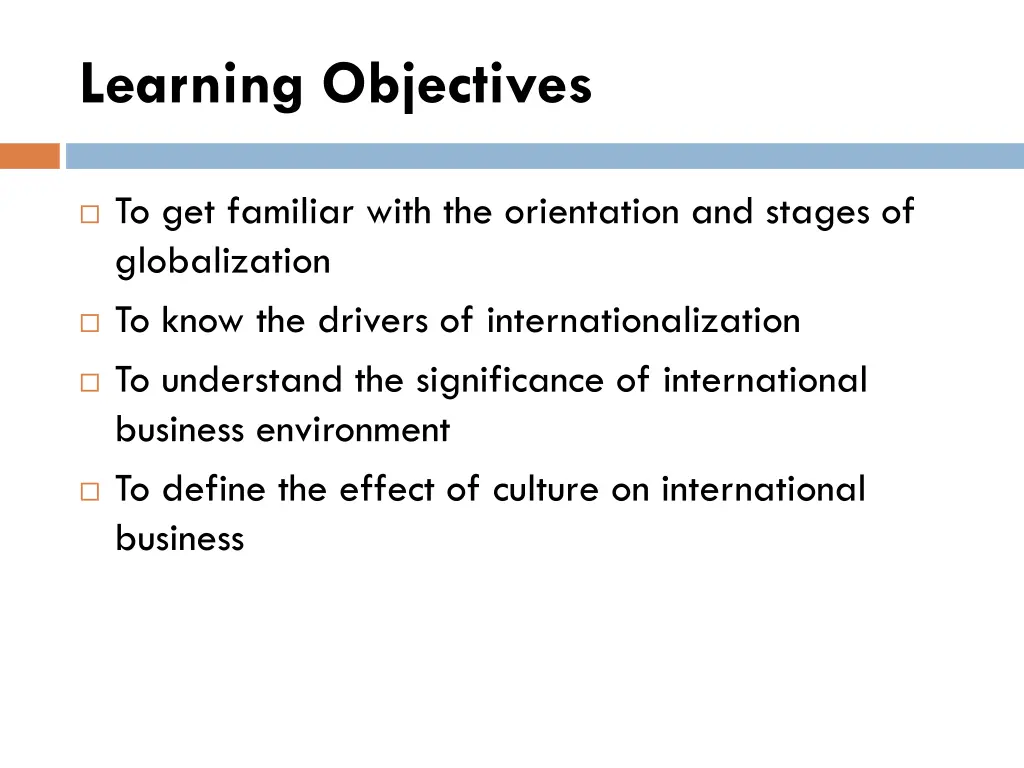 Learning Objectives

□ To get familiar with the orientation and stages of globalization
□ To know the drivers of internationalization
□ To understand the significance of international business environment
□ To define the effect of culture on international business